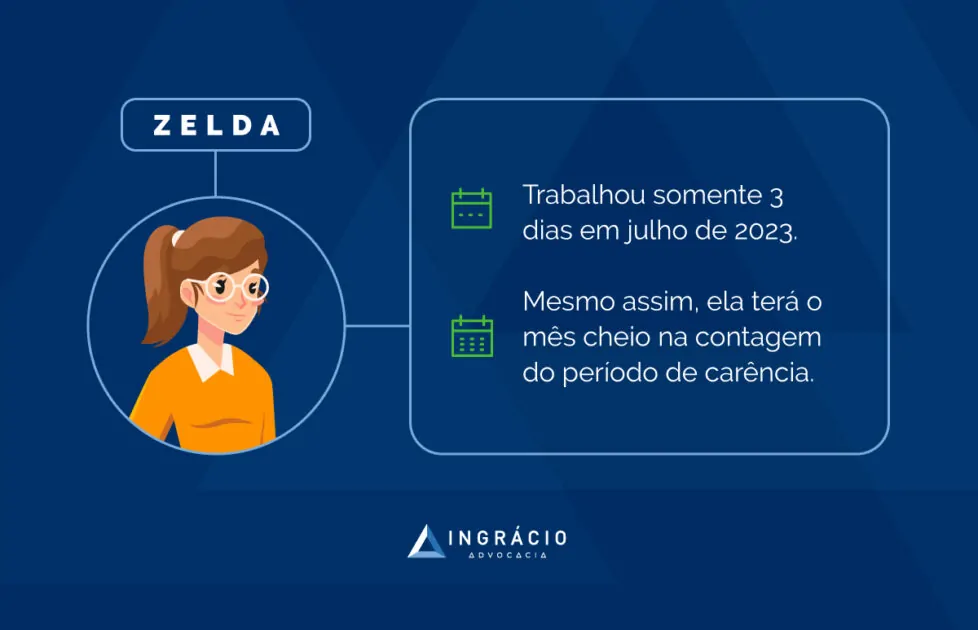 ZELDA

Trabalhou somente 3 dias em julho de 2023.

Mesmo assim, ela terá o mês cheio na contagem do período de carência.

INGRÁCIO
ADVOCACIA